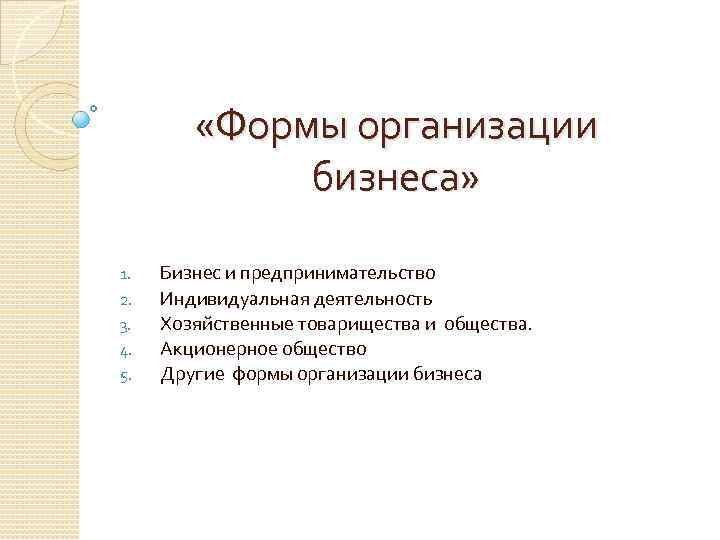 «Формы организации бизнеса»

1. Бизнес и предпринимательство
2. Индивидуальная деятельность
3. Хозяйственные товарищества и общества.
4. Акционерное общество
5. Другие формы организации бизнеса